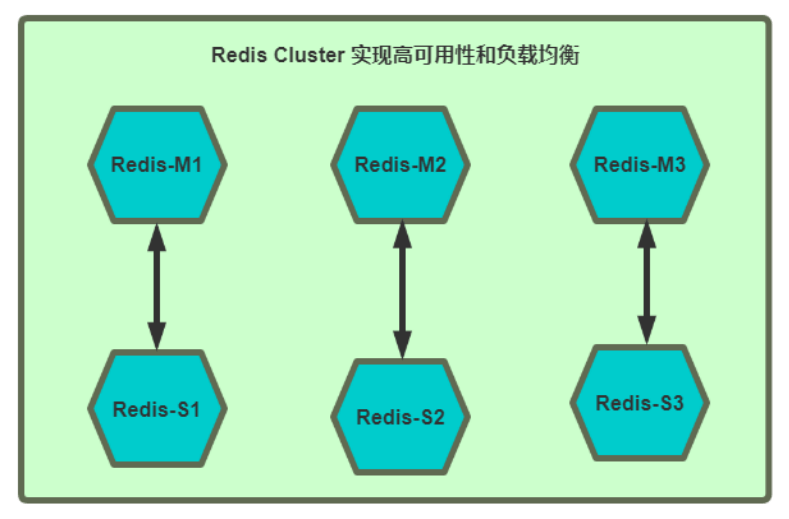 Redis Cluster 实现高可用性和负载均衡

Redis-M1

Redis-M2

Redis-M3

Redis-S1

Redis-S2

Redis-S3